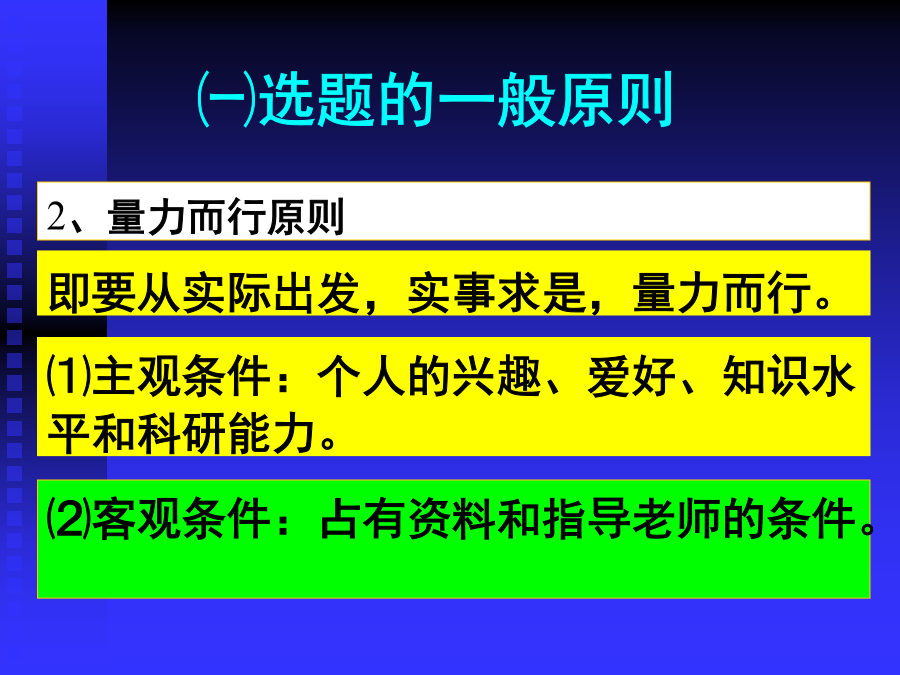 ㈠选题的一般原则

2、量力而行原则

即要从实际出发，实事求是，量力而行。

⑴主观条件：个人的兴趣、爱好、知识水平和科研能力。

⑵客观条件：占有资料和指导老师的条件。